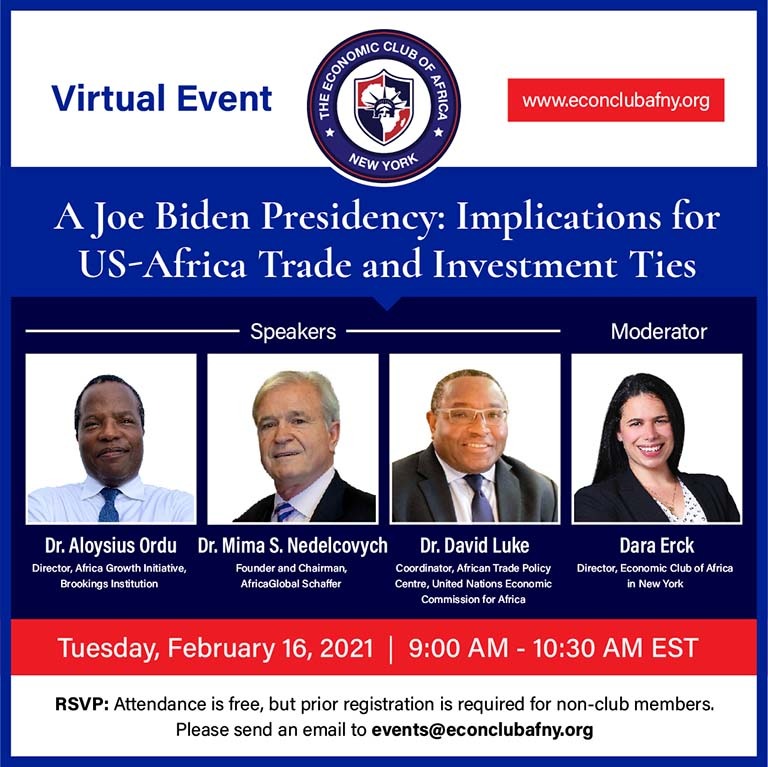 Virtual Event

THE ECONOMIC CLUB OF AFRICA
NEW YORK

www.econclubafny.org

A Joe Biden Presidency: Implications for US-Africa Trade and Investment Ties

Speakers

Moderator

Dr. Aloysius Ordu
Director, Africa Growth Initiative, Brookings Institution

Dr. Mima S. Nedelcovych
Founder and Chairman, AfricaGlobal Schaffer

Dr. David Luke
Coordinator, African Trade Policy Centre, United Nations Economic Commission for Africa

Dara Erck
Director, Economic Club of Africa in New York

Tuesday, February 16, 2021 | 9:00 AM - 10:30 AM EST

RSVP: Attendance is free, but prior registration is required for non-club members. Please send an email to events@econclubafny.org